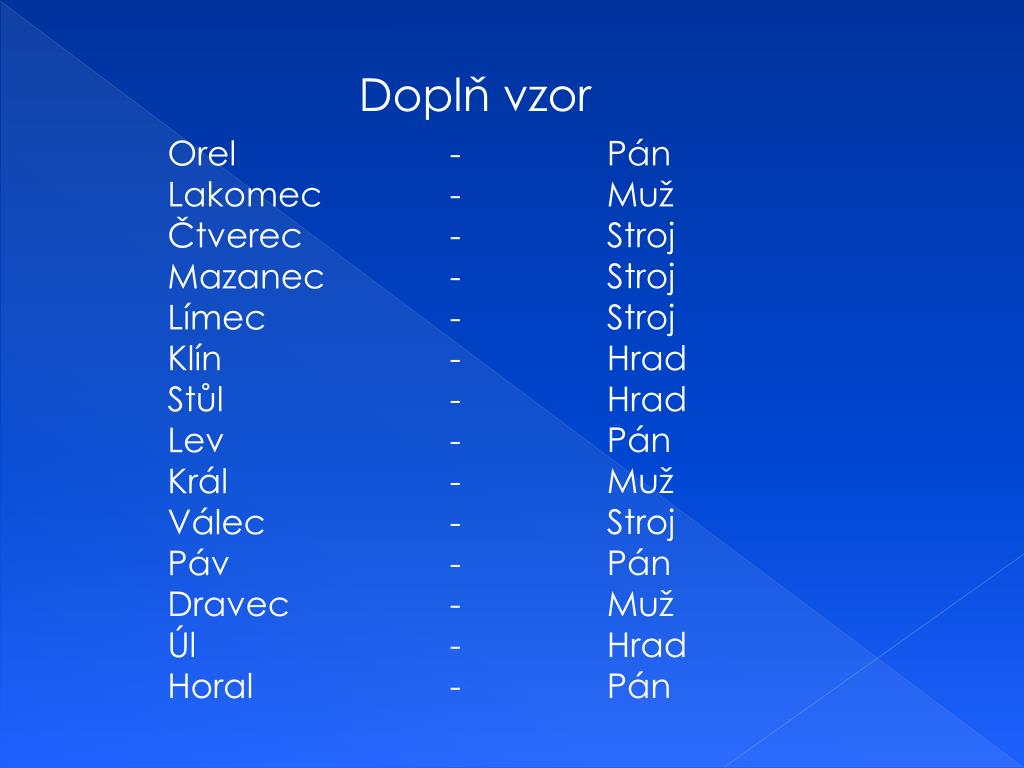 Doplň vzor

Orel - Pán
Lakomec - Muž
Čtverec - Stroj
Mazanec - Stroj
Límec - Stroj
Klín - Hrad
Stůl - Hrad
Lev - Pán
Král - Muž
Válec - Stroj
Páv - Pán
Dravec - Muž
Úl - Hrad
Horal - Pán